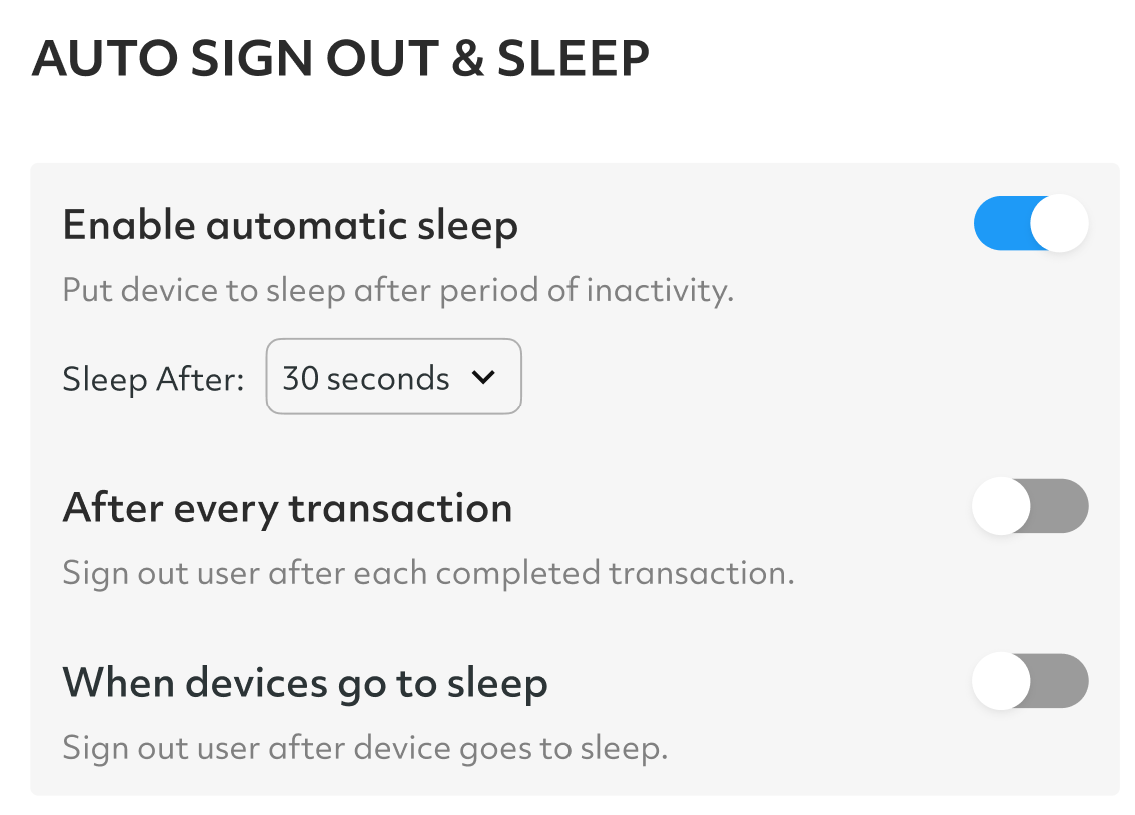 AUTO SIGN OUT & SLEEP

Enable automatic sleep

Put device to sleep after period of inactivity.

Sleep After: 30 seconds

After every transaction

Sign out user after each completed transaction.

When devices go to sleep

Sign out user after device goes to sleep.